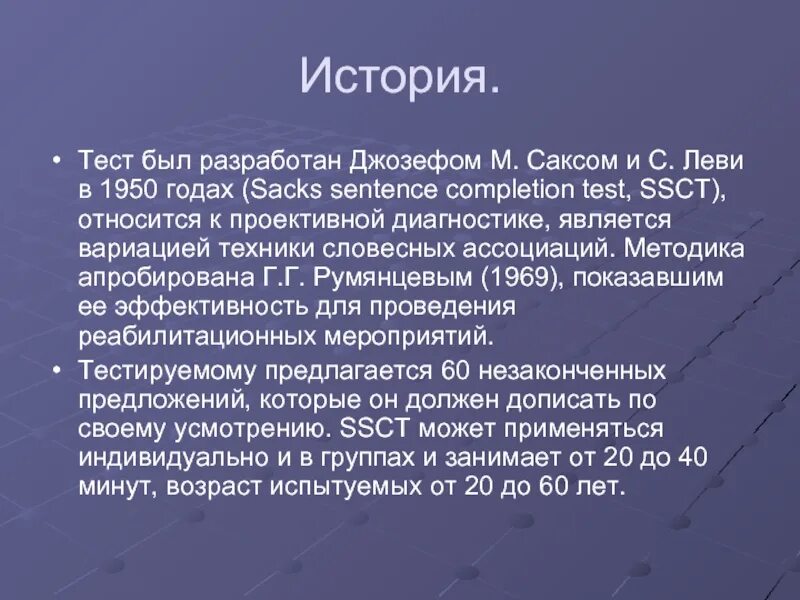 История.

• Тест был разработан Джозефом М. Саксом и С. Леви в 1950 годах (Sacks sentence completion test, SSCT), относится к проективной диагностике, является вариацией техники словесных ассоциаций. Методика апробирована Г.Г. Румянцевым (1969), показавшим ее эффективность для проведения реабилитационных мероприятий.

• Тестируемому предлагается 60 незаконченных предложений, которые он должен дописать по своему усмотрению. SSCT может применяться индивидуально и в группах и занимает от 20 до 40 минут, возраст испытуемых от 20 до 60 лет.